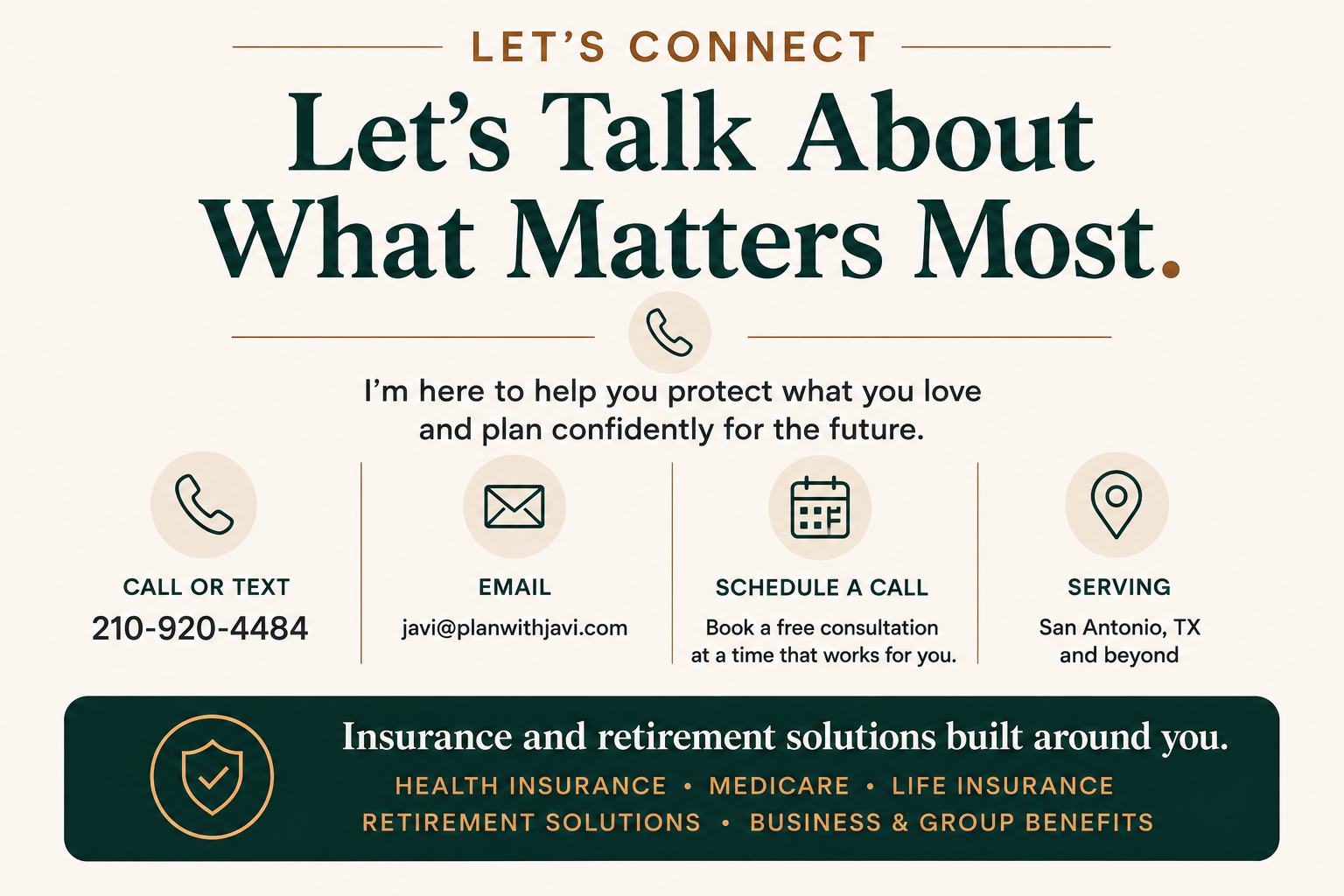 LET'S CONNECT

Let's Talk About What Matters Most.

I'm here to help you protect what you love and plan confidently for the future.

CALL OR TEXT
210-920-4484

EMAIL
javi@planwithjavi.com

SCHEDULE A CALL
Book a free consultation at a time that works for you.

SERVING
San Antonio, TX and beyond

Insurance and retirement solutions built around you.
HEALTH INSURANCE • MEDICARE • LIFE INSURANCE
RETIREMENT SOLUTIONS • BUSINESS & GROUP BENEFITS